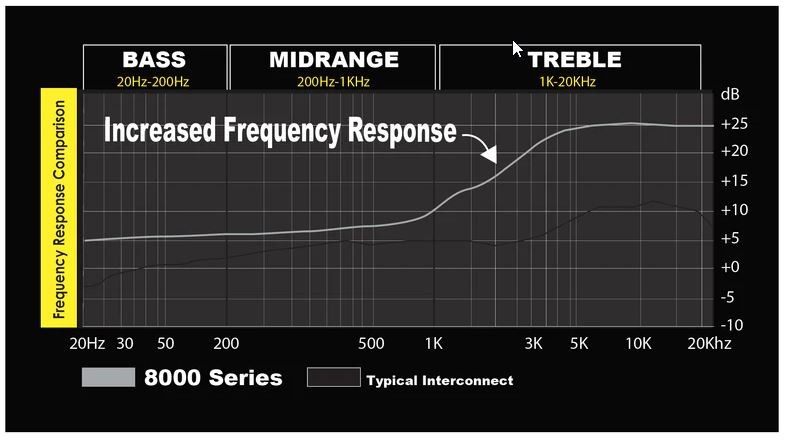 BASS
20Hz-200Hz

MIDRANGE
200Hz-1KHz

TREBLE
1K-20KHz

Frequency Response Comparison

Increased Frequency Response

dB
+25
+20
+15
+10
+5
+0
-5
-10

20Hz 30 50 200 500 1K 3K 5K 10K 20Khz

8000 Series

Typical Interconnect